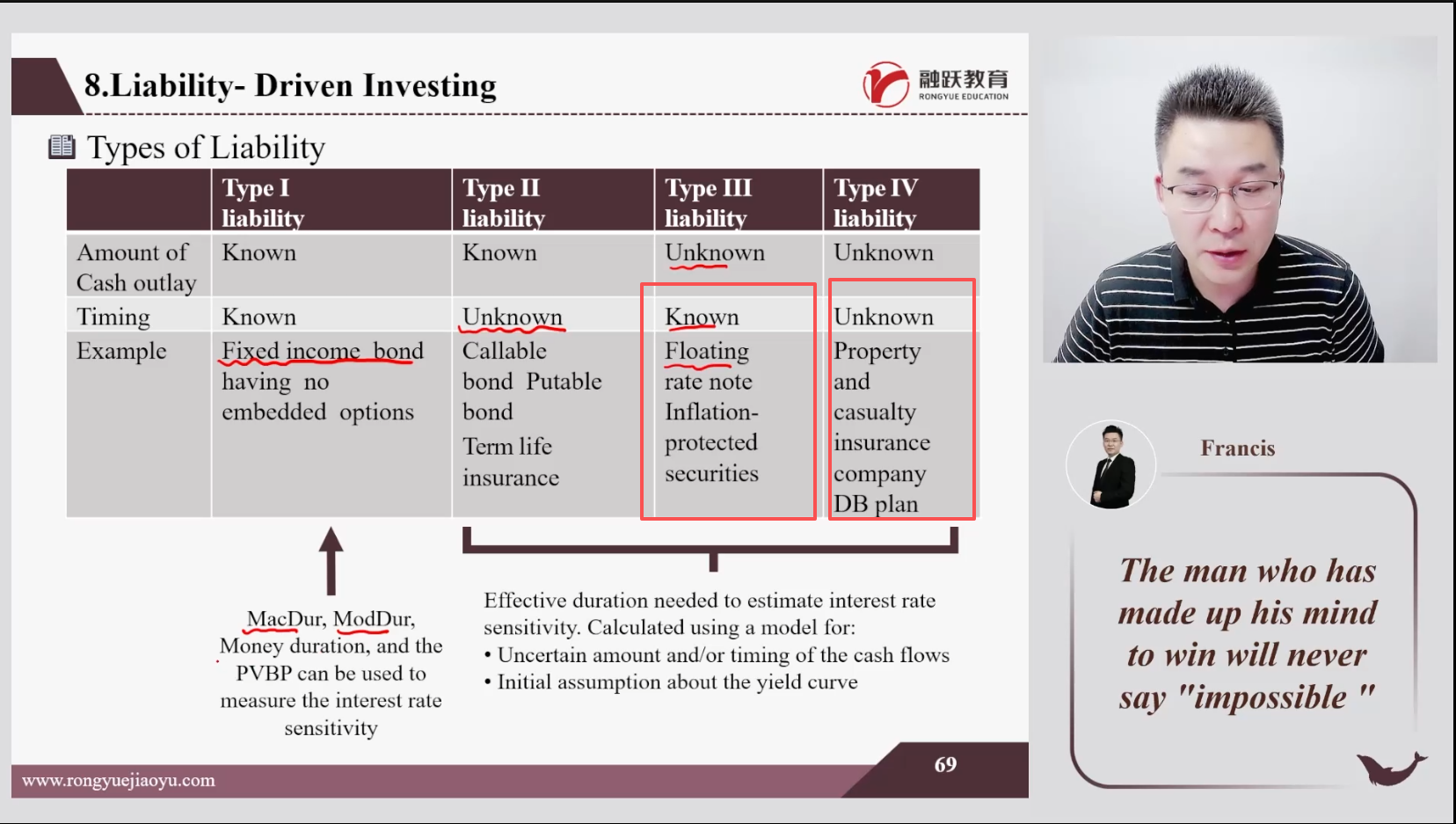 8.Liability- Driven Investing

融跃教育
RONGYUE EDUCATION

Types of Liability

| | Type I liability | Type II liability | Type III liability | Type IV liability |
|---|---|---|---|---|
| Amount of Cash outlay | Known | Known | Unknown | Unknown |
| Timing | Known | Unknown | Known | Unknown |
| Example | Fixed income bond having no embedded options | Callable bond Putable bond Term life insurance | Floating rate note Inflation-protected securities | Property and casualty insurance company DB plan |

MacDur, ModDur, Money duration, and the PVBP can be used to measure the interest rate sensitivity

Effective duration needed to estimate interest rate sensitivity. Calculated using a model for:
• Uncertain amount and/or timing of the cash flows
• Initial assumption about the yield curve

www.rongyuejiaoyu.com

69

Francis

The man who has made up his mind to win will never say "impossible "